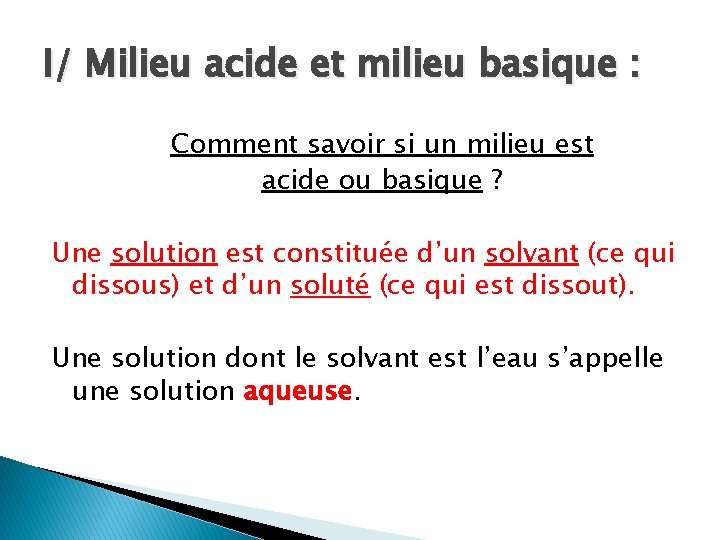 I/ Milieu acide et milieu basique :

Comment savoir si un milieu est acide ou basique ?

Une solution est constituée d'un solvant (ce qui dissous) et d'un soluté (ce qui est dissout).

Une solution dont le solvant est l'eau s'appelle une solution aqueuse.